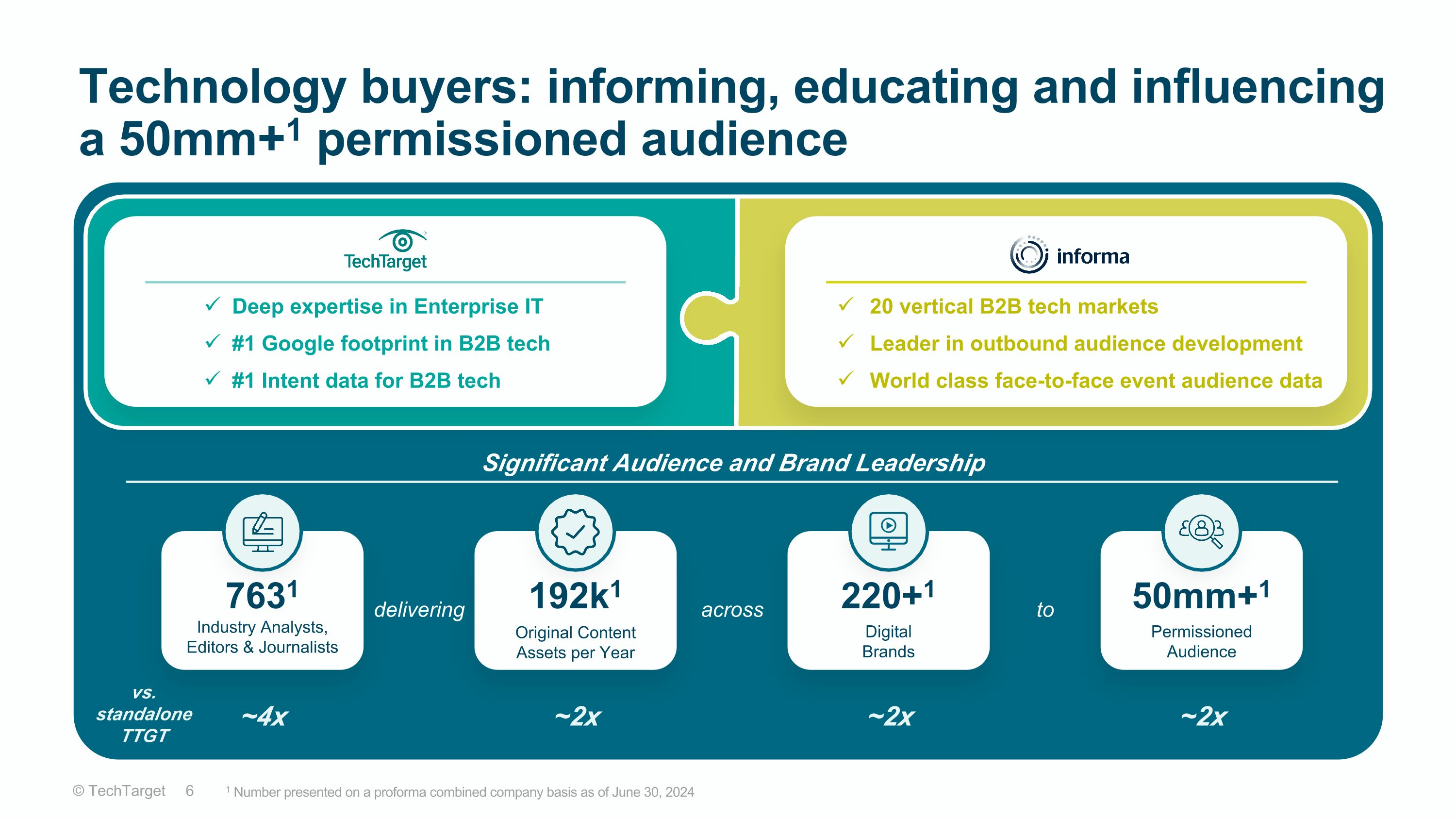 Technology buyers: informing, educating and influencing a 50mm+$^1$ permissioned audience

TechTarget

✓ Deep expertise in Enterprise IT
✓ #1 Google footprint in B2B tech
✓ #1 Intent data for B2B tech

informa

✓ 20 vertical B2B tech markets
✓ Leader in outbound audience development
✓ World class face-to-face event audience data

Significant Audience and Brand Leadership

763$^1$
Industry Analysts, Editors & Journalists

delivering

192k$^1$
Original Content Assets per Year

across

220+$^1$
Digital Brands

to

50mm+$^1$
Permissioned Audience

vs. standalone TTGT

~4x

~2x

~2x

~2x

© TechTarget 6

$^1$ Number presented on a proforma combined company basis as of June 30, 2024